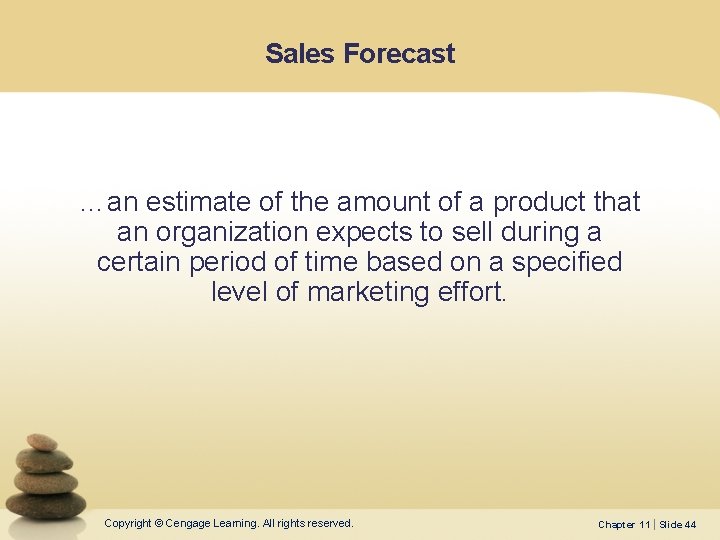 Sales Forecast

…an estimate of the amount of a product that an organization expects to sell during a certain period of time based on a specified level of marketing effort.

Copyright © Cengage Learning. All rights reserved.

Chapter 11 | Slide 44